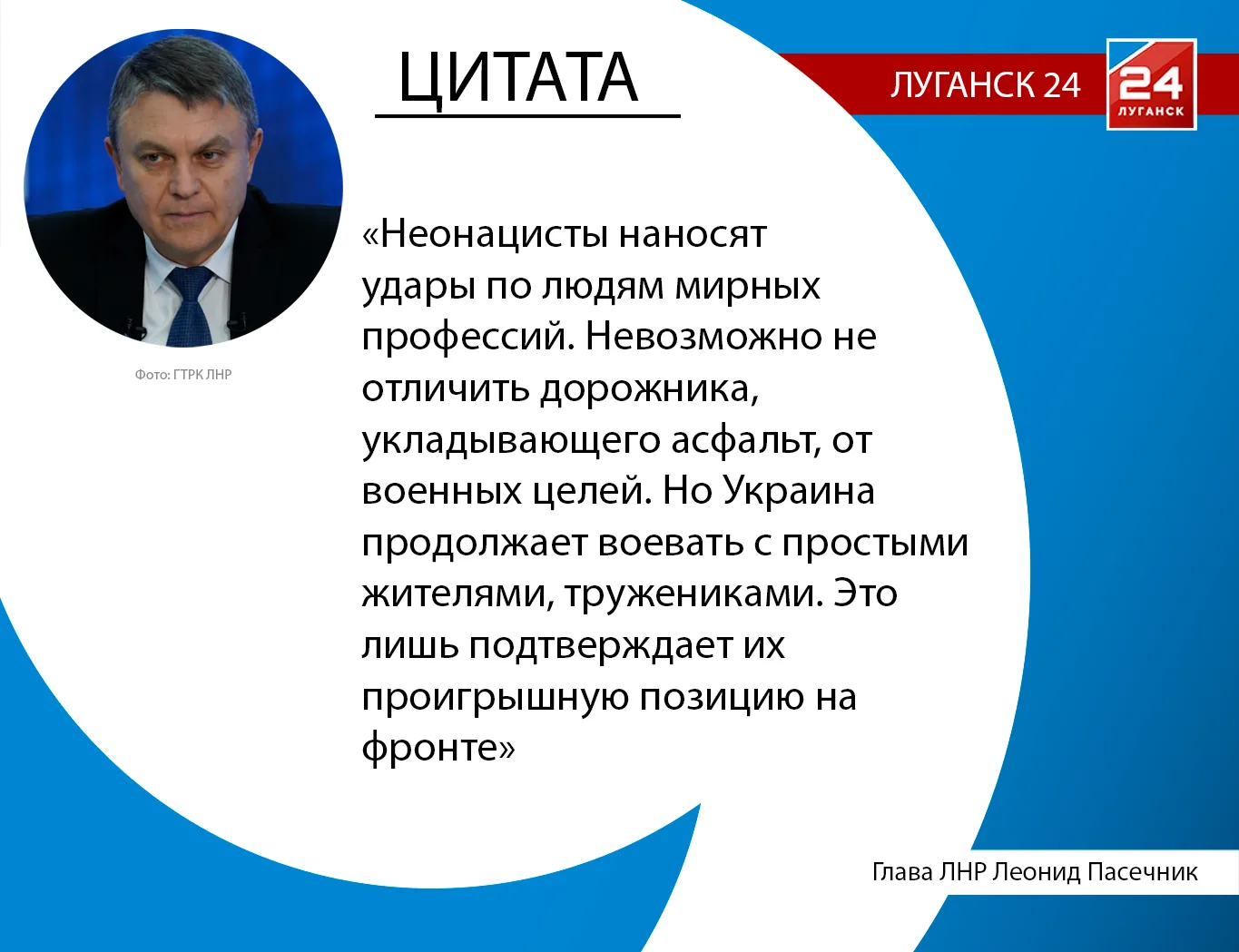 ЦИТАТА

ЛУГАНСК 24

24 ЛУГАНСК

Фото: ГТРК ЛНР

«Неонацисты наносят удары по людям мирных профессий. Невозможно не отличить дорожника, укладывающего асфальт, от военных целей. Но Украина продолжает воевать с простыми жителями, тружениками. Это лишь подтверждает их проигрышную позицию на фронте»

Глава ЛНР Леонид Пасечник